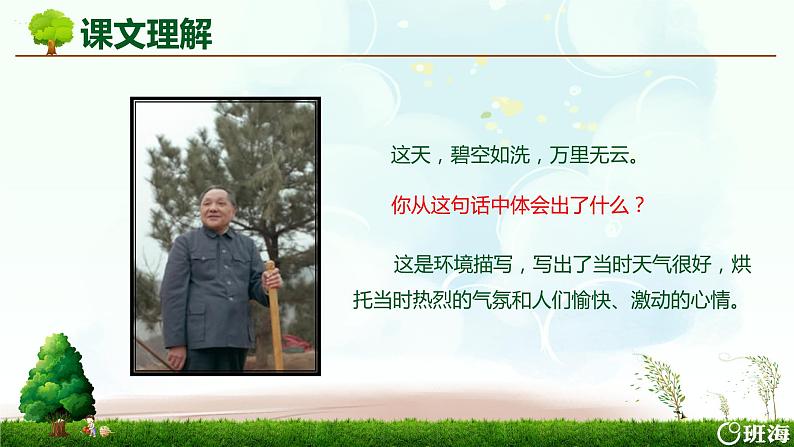 课文理解

这天，碧空如洗，万里无云。

你从这句话中体会出了什么？

这是环境描写，写出了当时天气很好，烘托当时热烈的气氛和人们愉快、激动的心情。

班海